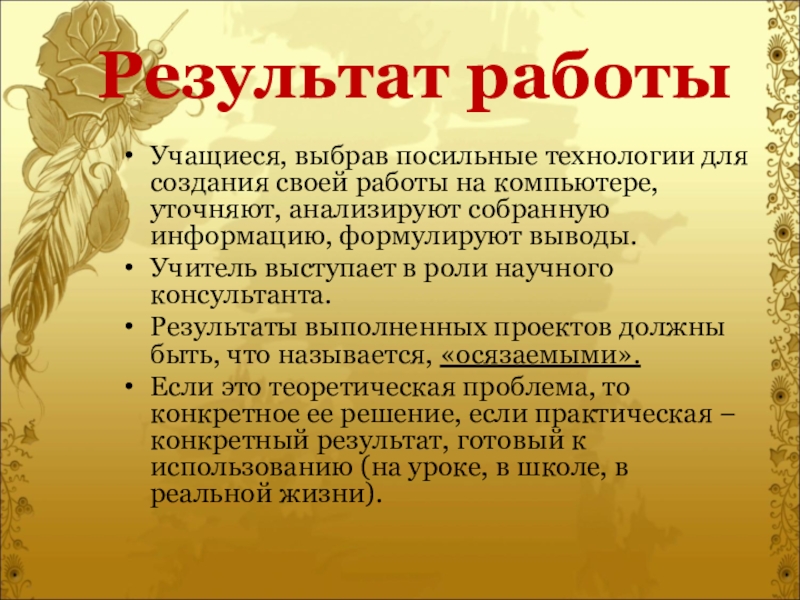 Результат работы

• Учащиеся, выбрав посильные технологии для создания своей работы на компьютере, уточняют, анализируют собранную информацию, формулируют выводы.
• Учитель выступает в роли научного консультанта.
• Результаты выполненных проектов должны быть, что называется, «осязаемыми».
• Если это теоретическая проблема, то конкретное ее решение, если практическая – конкретный результат, готовый к использованию (на уроке, в школе, в реальной жизни).